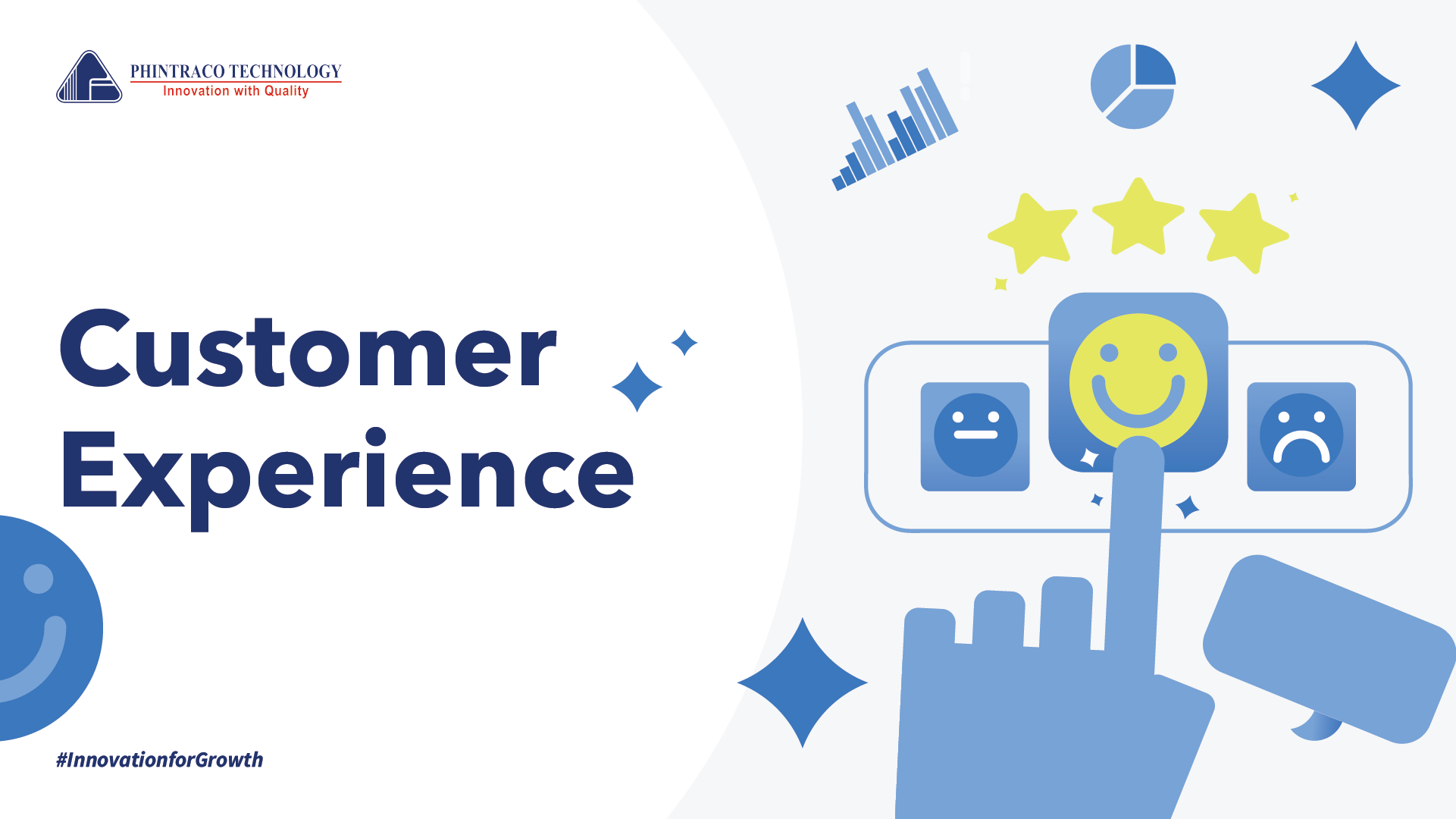 PHINTRACO TECHNOLOGY
Innovation with Quality

Customer Experience

#InnovationforGrowth